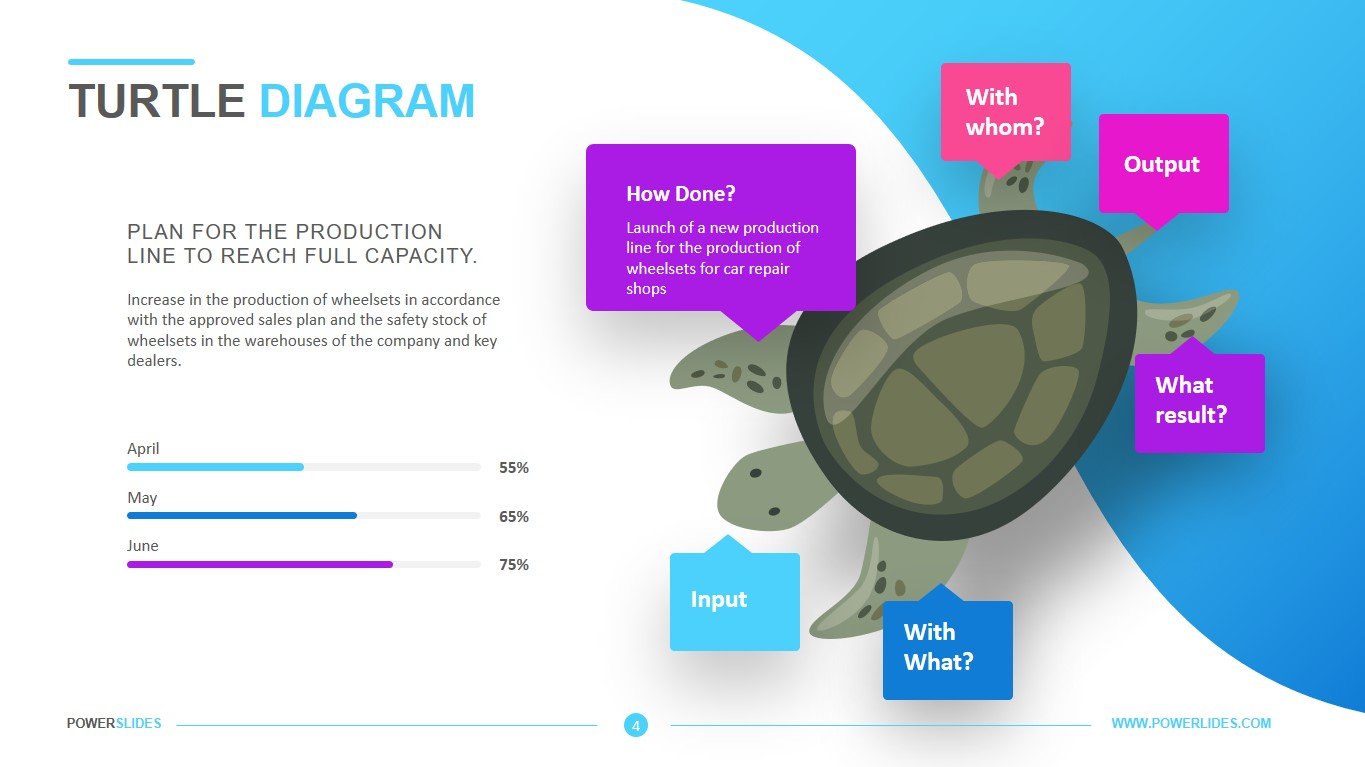 TURTLE DIAGRAM

PLAN FOR THE PRODUCTION LINE TO REACH FULL CAPACITY.

Increase in the production of wheelsets in accordance with the approved sales plan and the safety stock of wheelsets in the warehouses of the company and key dealers.

April
55%

May
65%

June
75%

How Done?

Launch of a new production line for the production of wheelsets for car repair shops

With whom?

Output

What result?

Input

With What?

POWERSLIDES

4

WWW.POWERLIDES.COM